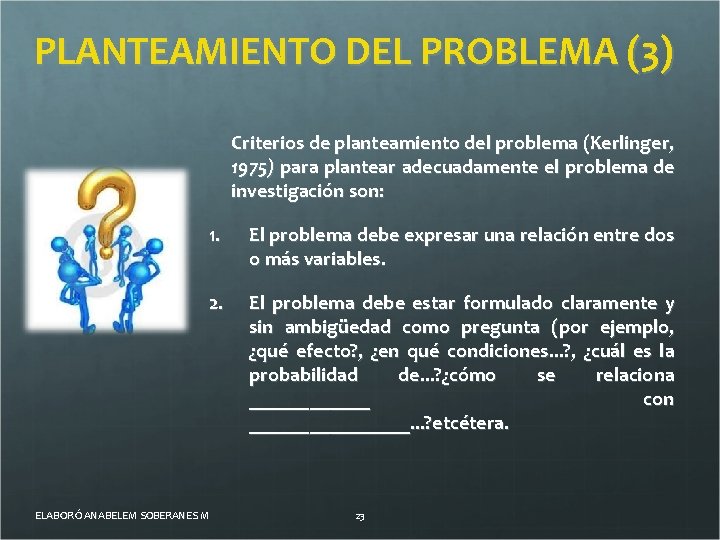 PLANTEAMIENTO DEL PROBLEMA (3)

Criterios de planteamiento del problema (Kerlinger, 1975) para plantear adecuadamente el problema de investigación son:

1. El problema debe expresar una relación entre dos o más variables.

2. El problema debe estar formulado claramente y sin ambigüedad como pregunta (por ejemplo, ¿qué efecto?, ¿en qué condiciones...?, ¿cuál es la probabilidad de...?¿cómo se relaciona ____________ con ________________...?etcétera.

ELABORÓ ANABELEM SOBERANES M

23